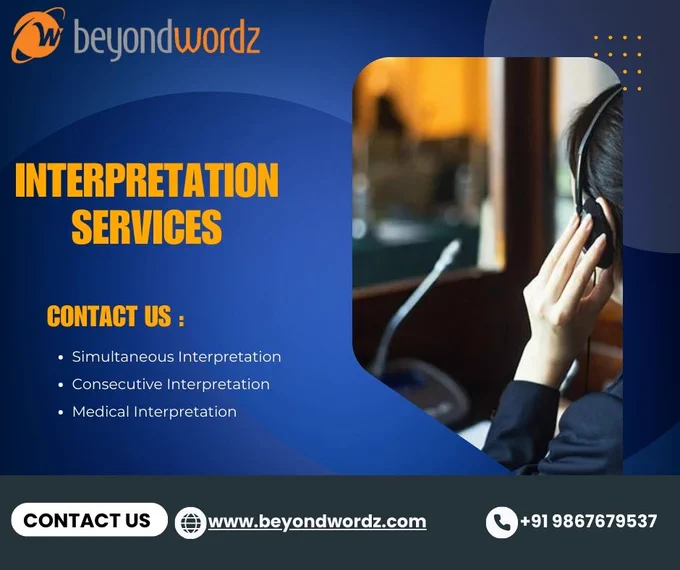 beyondwordz

INTERPRETATION SERVICES

CONTACT US :

• Simultaneous Interpretation
• Consecutive Interpretation
• Medical Interpretation

CONTACT US

www.beyondwordz.com

+91 9867679537